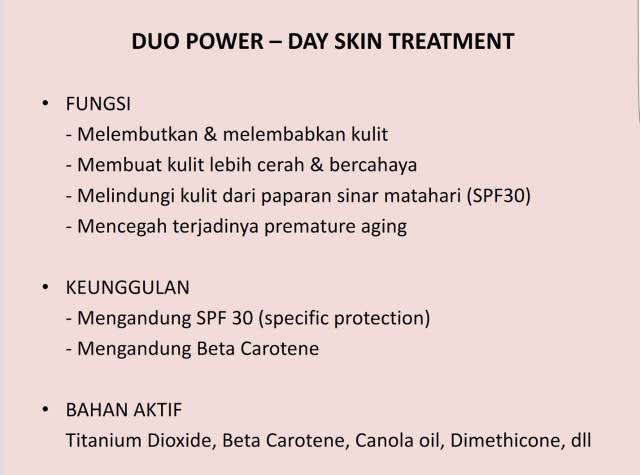 DUO POWER – DAY SKIN TREATMENT

• FUNGSI
- Melembutkan & melembabkan kulit
- Membuat kulit lebih cerah & bercahaya
- Melindungi kulit dari paparan sinar matahari (SPF30)
- Mencegah terjadinya premature aging

• KEUNGGULAN
- Mengandung SPF 30 (specific protection)
- Mengandung Beta Carotene

• BAHAN AKTIF
Titanium Dioxide, Beta Carotene, Canola oil, Dimethicone, dll